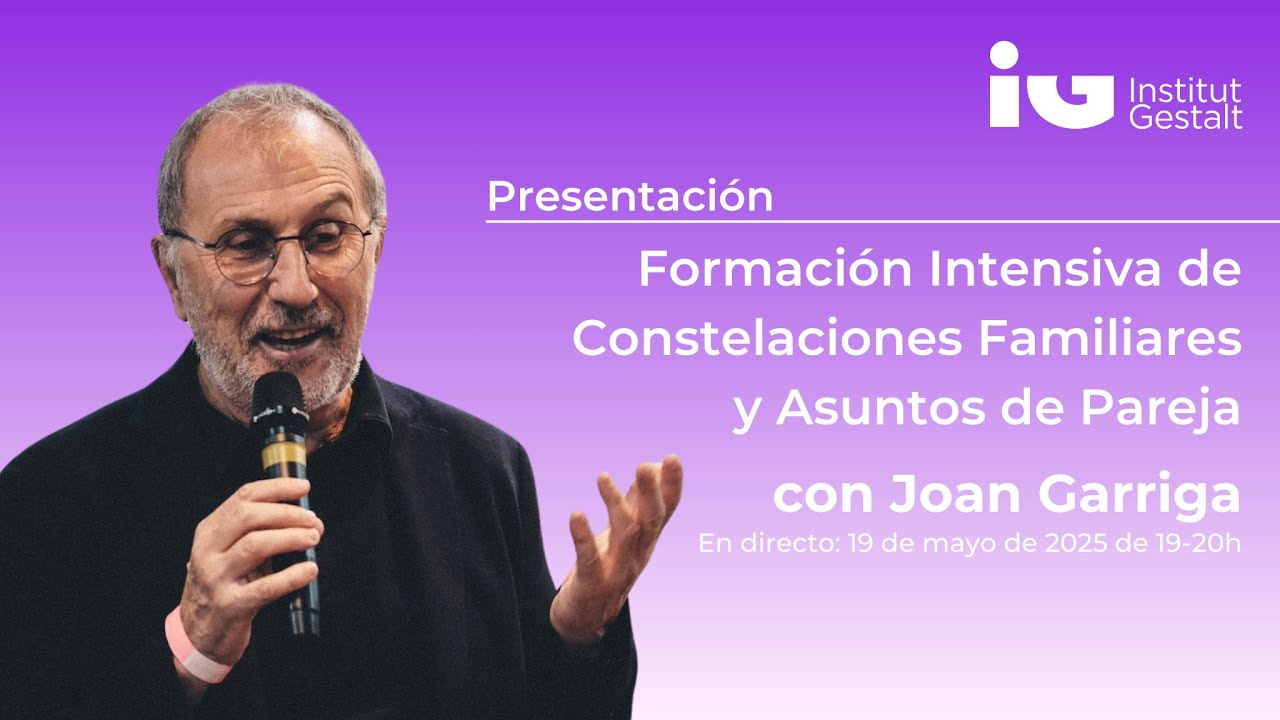 iG Institut Gestalt

Presentación

Formación Intensiva de Constelaciones Familiares y Asuntos de Pareja

con Joan Garriga

En directo: 19 de mayo de 2025 de 19-20h